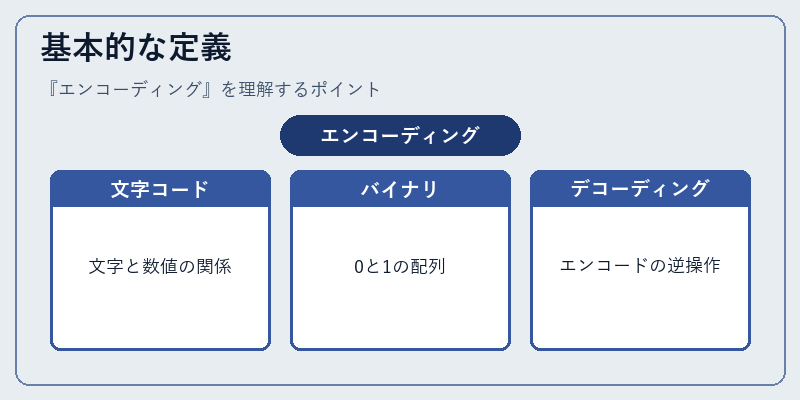 基本的な定義

『エンコーディング』を理解するポイント

エンコーディング

文字コード

文字と数値の関係

バイナリ

0と1の配列

デコーディング

エンコードの逆操作